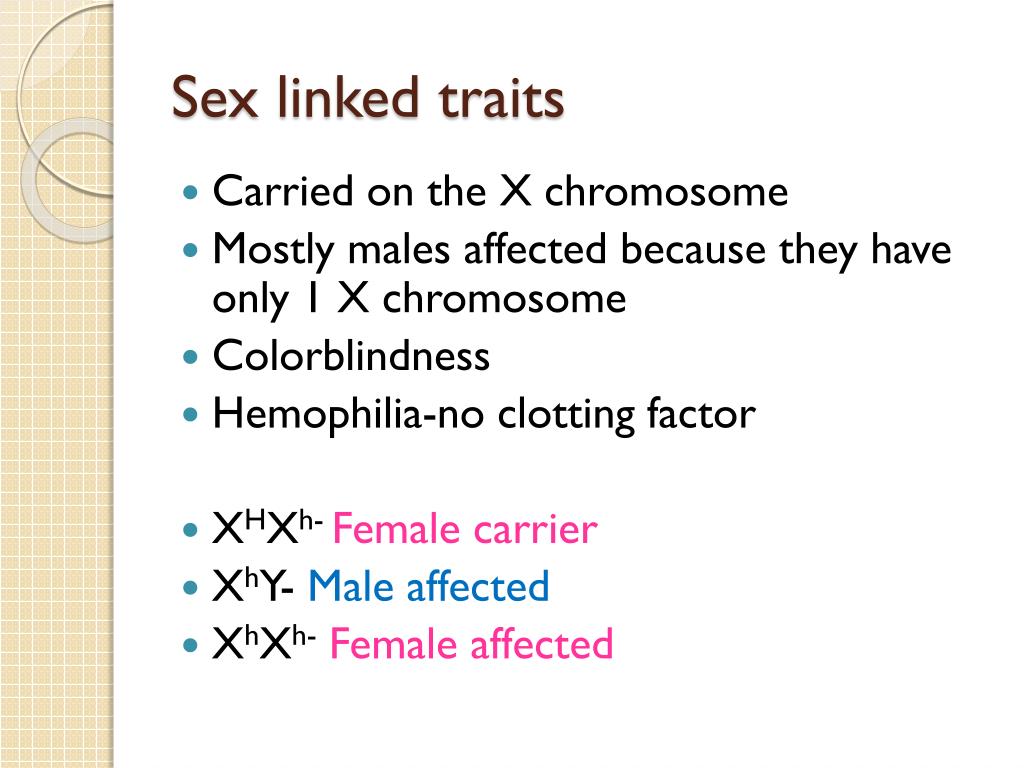 Sex linked traits

- Carried on the X chromosome
- Mostly males affected because they have only 1 X chromosome
- Colorblindness
- Hemophilia-no clotting factor

- $X^HX^{h-}$ Female carrier
- $X^hY$- Male affected
- $X^hX^{h-}$ Female affected